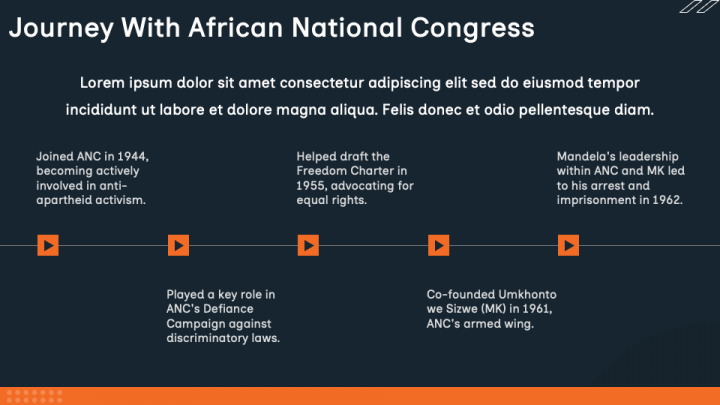 Journey With African National Congress

Lorem ipsum dolor sit amet consectetur adipiscing elit sed do eiusmod tempor incididunt ut labore et dolore magna aliqua. Felis donec et odio pellentesque diam.

Joined ANC in 1944, becoming actively involved in anti-apartheid activism.

Played a key role in ANC's Defiance Campaign against discriminatory laws.

Helped draft the Freedom Charter in 1955, advocating for equal rights.

Co-founded Umkhonto we Sizwe (MK) in 1961, ANC's armed wing.

Mandela's leadership within ANC and MK led to his arrest and imprisonment in 1962.